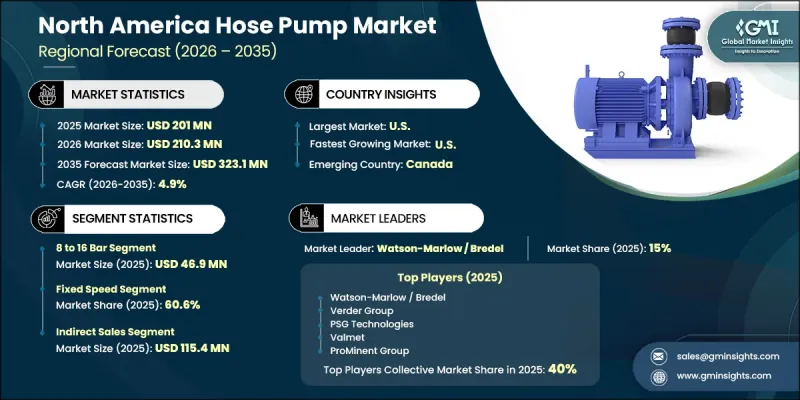 North America Hose Pump Market
Regional Forecast (2026 – 2035)

GMI
Global Market Insights
Insights to Innovation

MARKET STATISTICS
2025 Market Size: USD 201 MN
2026 Market Size: USD 210.3 MN
2035 Forecast Market Size: USD 323.1 MN
CAGR (2026-2035): 4.9%

COUNTRY INSIGHTS
Largest Market: U.S.
Fastest Growing Market: U.S.
Emerging Country: Canada

SEGMENT STATISTICS
8 to 16 Bar Segment
Market Size (2025): USD 46.9 MN
Fixed Speed Segment
Market Share (2025): 60.6%
Indirect Sales Segment
Market Size (2025): USD 115.4 MN

MARKET LEADERS
Market Leader: Watson-Marlow / Bredel
Market Share (2025): 15%

Top Players (2025)
Watson-Marlow / Bredel
Verder Group
PSG Technologies
Valmet
ProMinent Group
Top Players Collective Market Share in 2025: 40%

sales@gminsights.com
www.gminsights.com